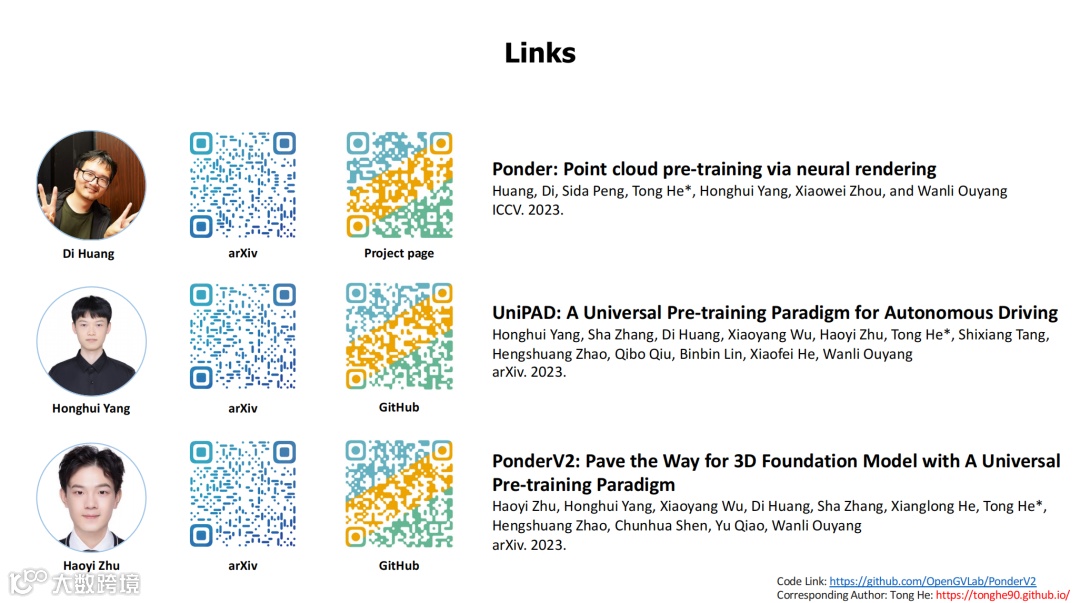 Links

Di Huang

arXiv

Project page

Ponder: Point cloud pre-training via neural rendering
Huang, Di, Sida Peng, Tong He*, Honghui Yang, Xiaowei Zhou, and Wanli Ouyang
ICCV. 2023.

Honghui Yang

arXiv

GitHub

UniPAD: A Universal Pre-training Paradigm for Autonomous Driving
Honghui Yang, Sha Zhang, Di Huang, Xiaoyang Wu, Haoyi Zhu, Tong He*, Shixiang Tang, Hengshuang Zhao, Qibo Qiu, Binbin Lin, Xiaofei He, Wanli Ouyang
arXiv. 2023.

Haoyi Zhu

arXiv

GitHub

PonderV2: Pave the Way for 3D Foundation Model with A Universal Pre-training Paradigm
Haoyi Zhu, Honghui Yang, Xiaoyang Wu, Di Huang, Sha Zhang, Xianglong He, Tong He*, Hengshuang Zhao, Chunhua Shen, Yu Qiao, Wanli Ouyang
arXiv. 2023.

大数跨境

Code Link: https://github.com/OpenGVLab/PonderV2
Corresponding Author: Tong He: https://tonghe90.github.io/